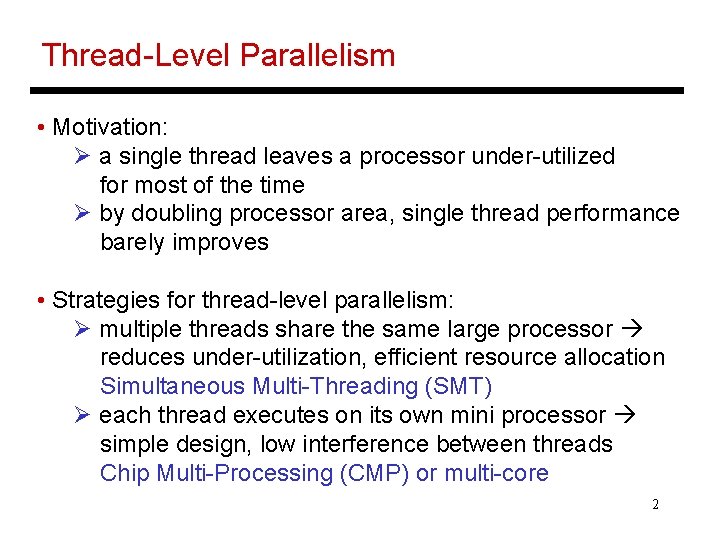 Thread-Level Parallelism

• Motivation:
➢ a single thread leaves a processor under-utilized for most of the time
➢ by doubling processor area, single thread performance barely improves

• Strategies for thread-level parallelism:
➢ multiple threads share the same large processor → reduces under-utilization, efficient resource allocation
Simultaneous Multi-Threading (SMT)
➢ each thread executes on its own mini processor → simple design, low interference between threads
Chip Multi-Processing (CMP) or multi-core

2